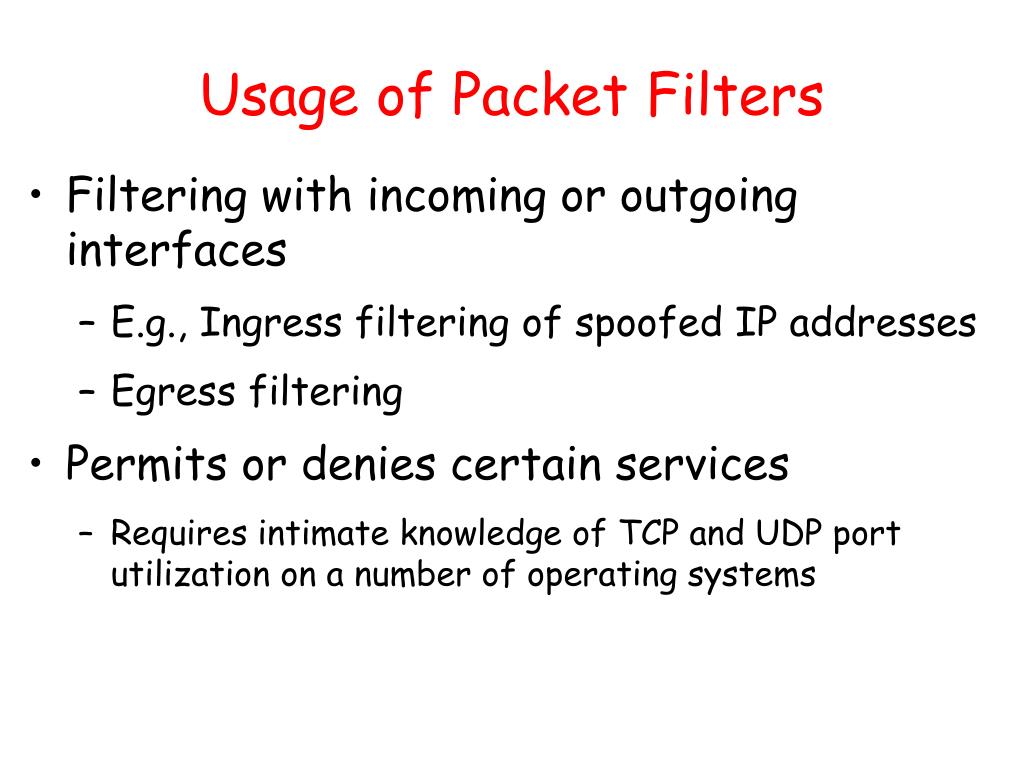 Usage of Packet Filters

• Filtering with incoming or outgoing interfaces
  – E.g., Ingress filtering of spoofed IP addresses
  – Egress filtering
• Permits or denies certain services
  – Requires intimate knowledge of TCP and UDP port utilization on a number of operating systems